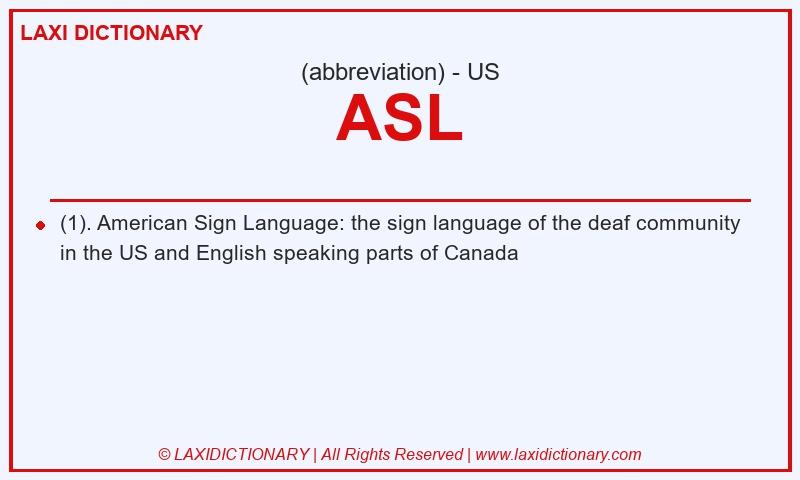 LAXI DICTIONARY

(abbreviation) - US

ASL

(1). American Sign Language: the sign language of the deaf community in the US and English speaking parts of Canada

© LAXIDICTIONARY | All Rights Reserved | www.laxidictionary.com